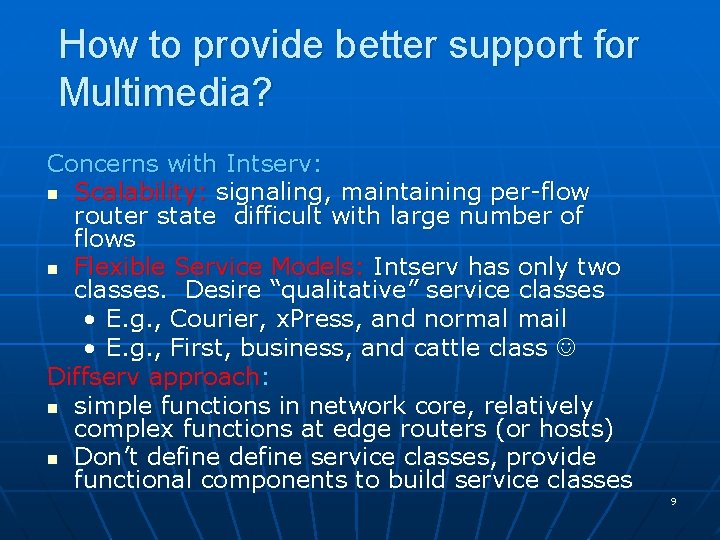 How to provide better support for Multimedia?

Concerns with Intserv:
- Scalability: signaling, maintaining per-flow router state difficult with large number of flows
- Flexible Service Models: Intserv has only two classes. Desire “qualitative” service classes
  - E.g., Courier, xPress, and normal mail
  - E.g., First, business, and cattle class ☺

Diffserv approach:
- simple functions in network core, relatively complex functions at edge routers (or hosts)
- Don’t define define service classes, provide functional components to build service classes

9